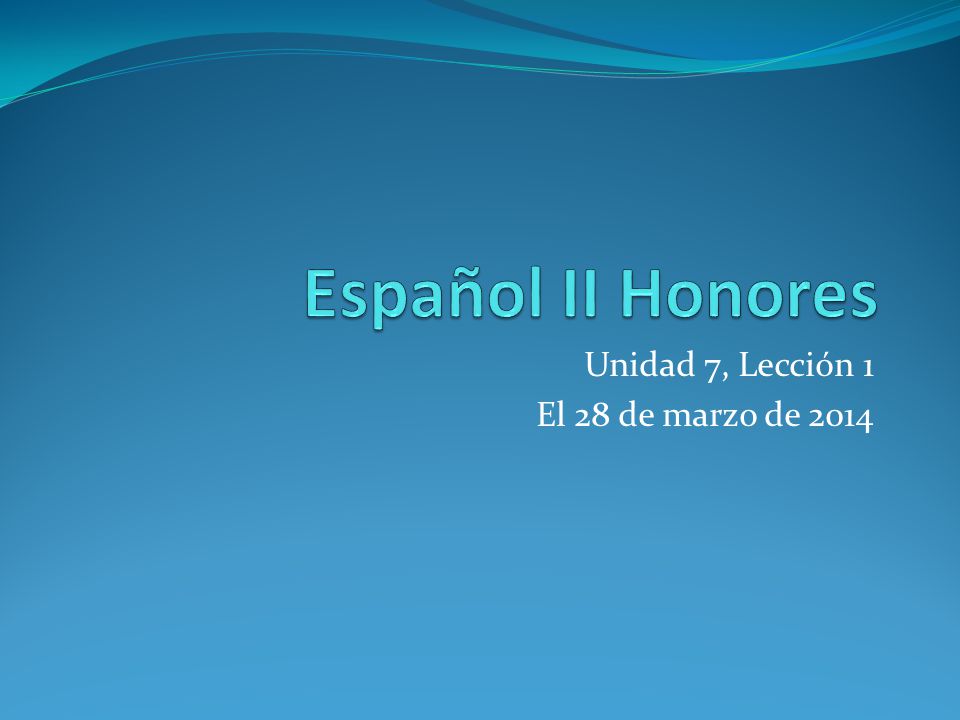 Español II Honores

Unidad 7, Lección 1
El 28 de marzo de 2014